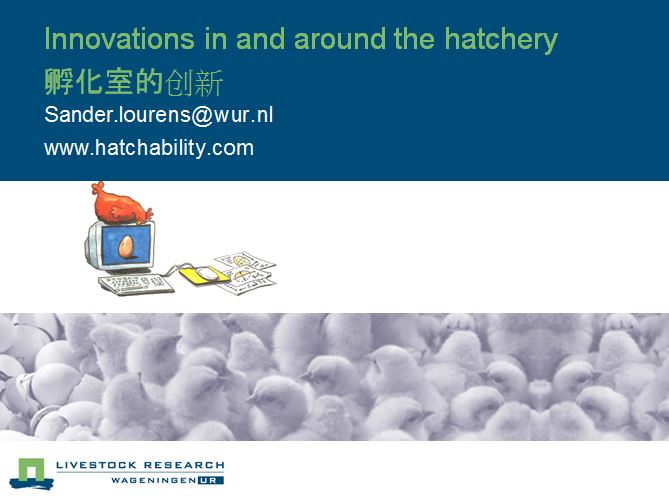 Innovations in and around the hatchery

孵化室的创新

Sander.lourens@wur.nl

www.hatchability.com

LIVESTOCK RESEARCH
WAGENINGEN UR